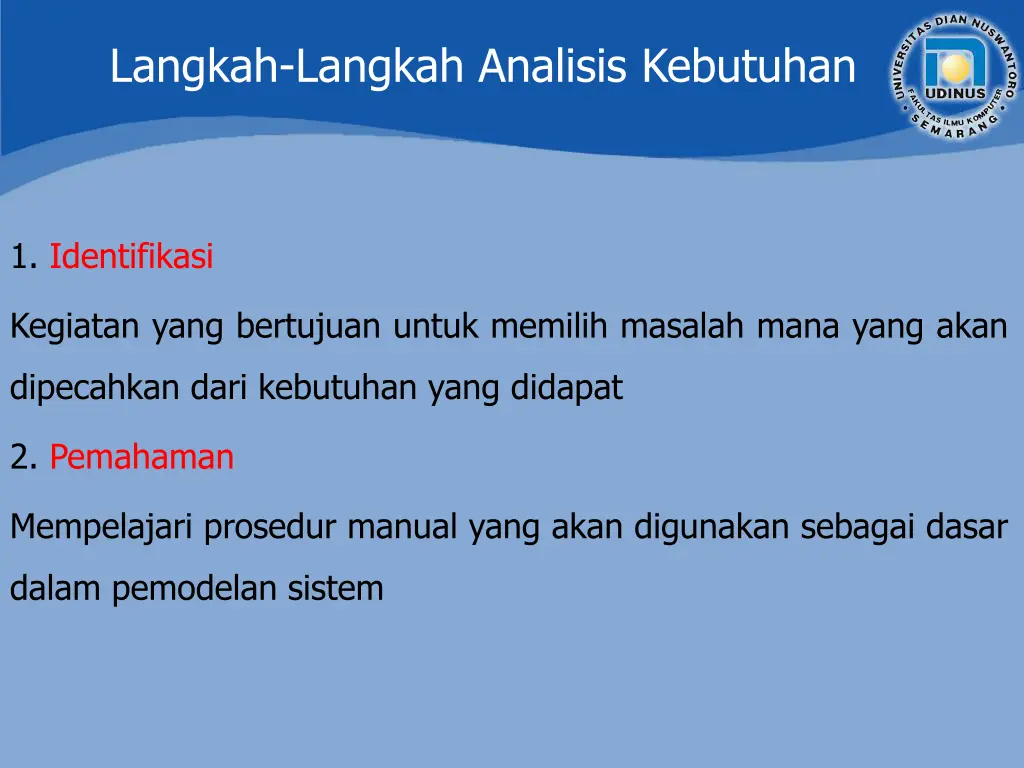 Langkah-Langkah Analisis Kebutuhan

UNIVERSITAS DIAN NUSWANTORO
UDINUS
FAKULTAS ILMU KOMPUTER
SEMARANG

1. Identifikasi

Kegiatan yang bertujuan untuk memilih masalah mana yang akan dipecahkan dari kebutuhan yang didapat

2. Pemahaman

Mempelajari prosedur manual yang akan digunakan sebagai dasar dalam pemodelan sistem